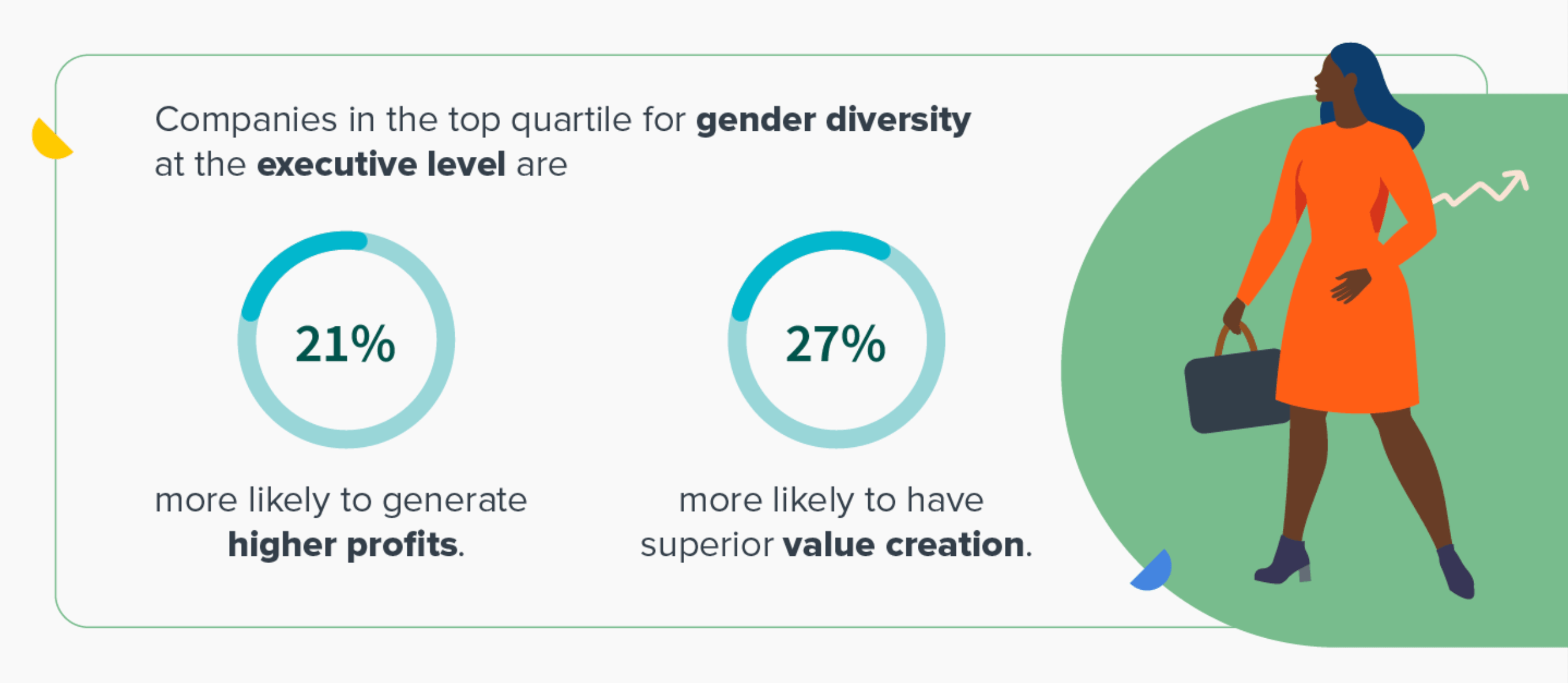 Companies in the top quartile for gender diversity at the executive level are

21%

more likely to generate higher profits.

27%

more likely to have superior value creation.